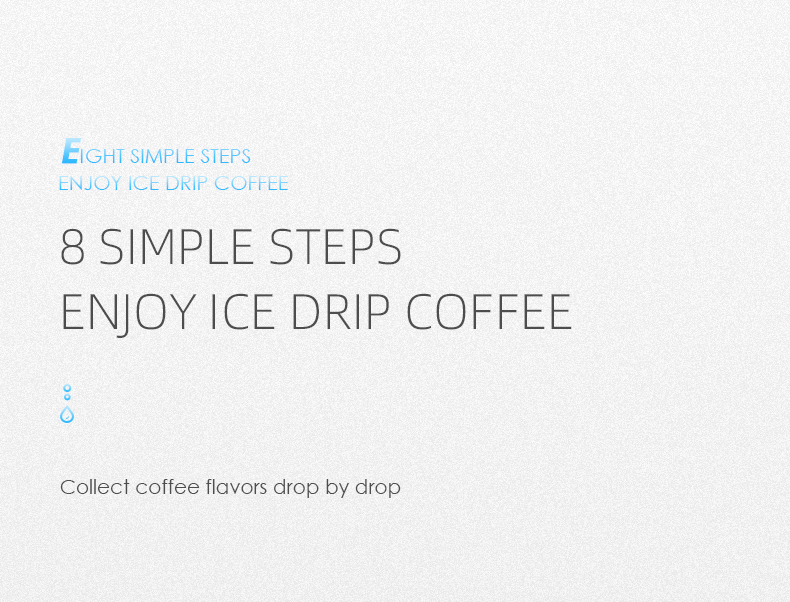 EIGHT SIMPLE STEPS
ENJOY ICE DRIP COFFEE

8 SIMPLE STEPS
ENJOY ICE DRIP COFFEE

Collect coffee flavors drop by drop